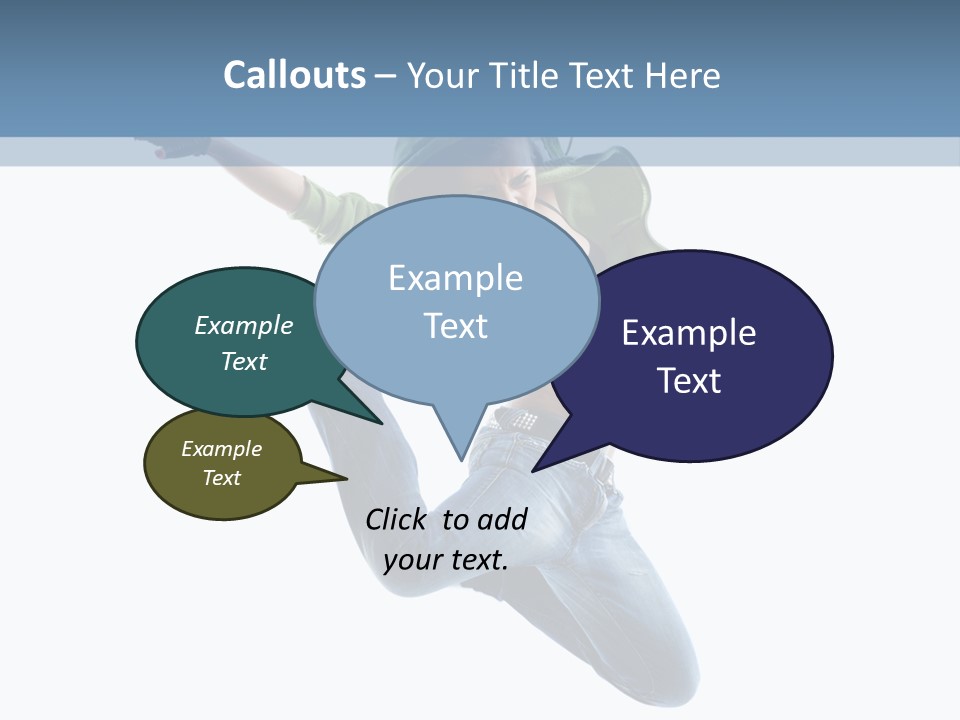 Callouts – Your Title Text Here

Example Text

Example Text

Example Text

Example Text

Click to add your text.